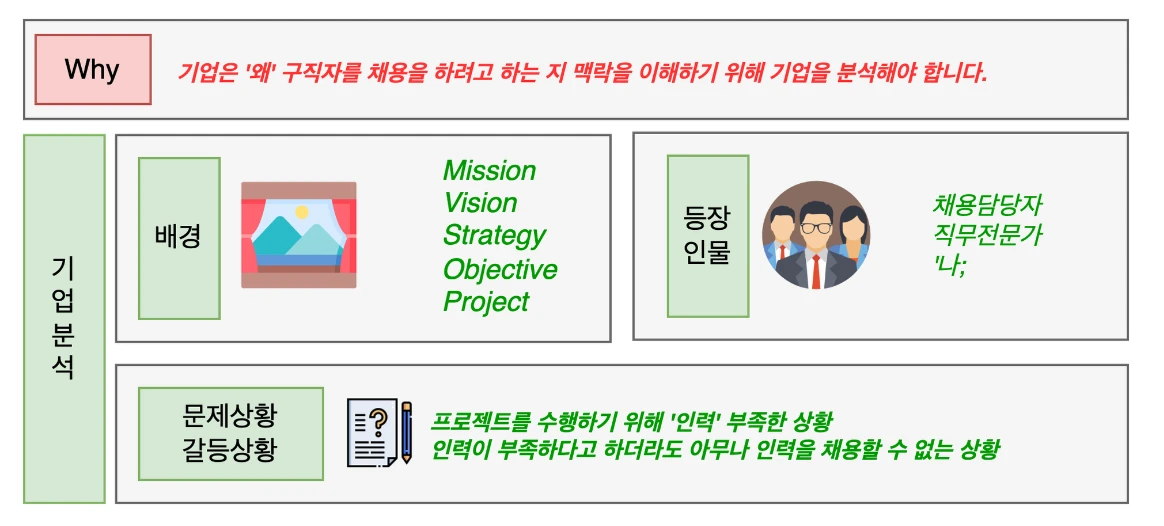 Why

기업은 '왜' 구직자를 채용을 하려고 하는 지 맥락을 이해하기 위해 기업을 분석해야 합니다.

기업분석

배경

Mission
Vision
Strategy
Objective
Project

등장인물

채용담당자
직무전문가
'나;

문제상황
갈등상황

프로젝트를 수행하기 위해 '인력' 부족한 상황
인력이 부족하다고 하더라도 아무나 인력을 채용할 수 없는 상황